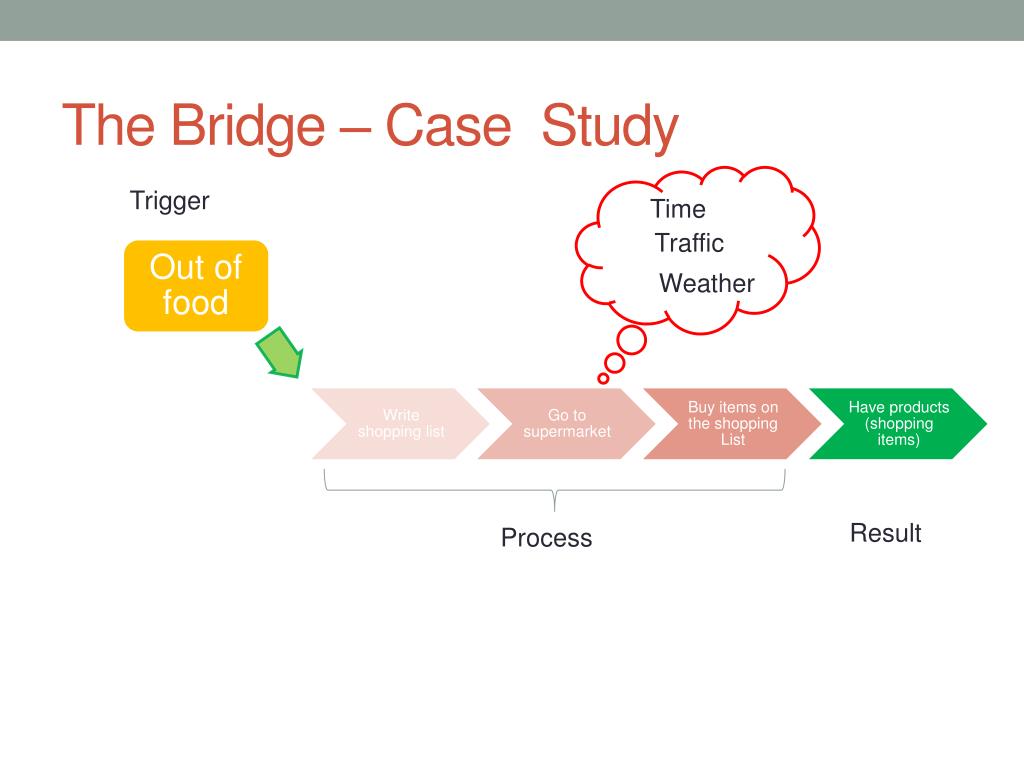 The Bridge – Case Study

Trigger

Out of food

Time
Traffic
Weather

Write shopping list

Go to supermarket

Buy items on the shopping List

Have products (shopping items)

Process

Result